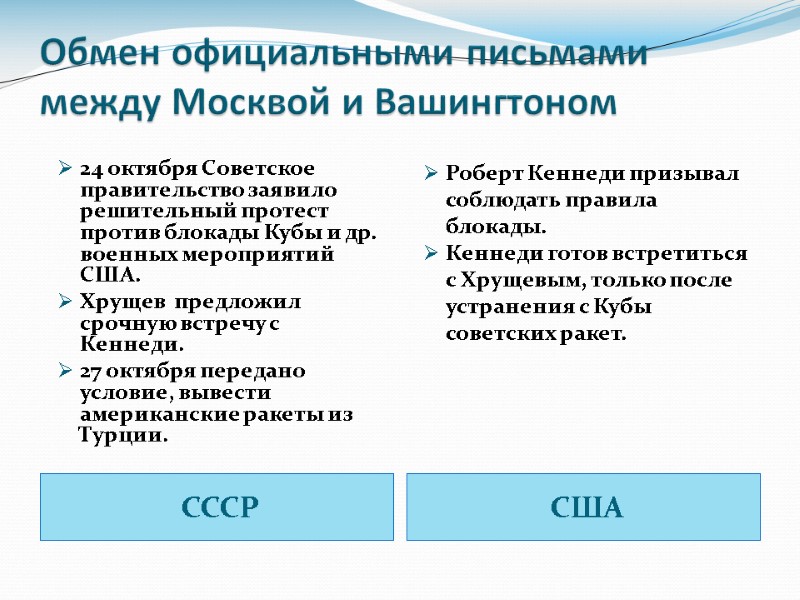 Обмен официальными письмами между Москвой и Вашингтоном

➢ 24 октября Советское правительство заявило решительный протест против блокады Кубы и др. военных мероприятий США.
➢ Хрущев предложил срочную встречу с Кеннеди.
➢ 27 октября передано условие, вывести американские ракеты из Турции.

СССР

➢ Роберт Кеннеди призывал соблюдать правила блокады.
➢ Кеннеди готов встретиться с Хрущевым, только после устранения с Кубы советских ракет.

США